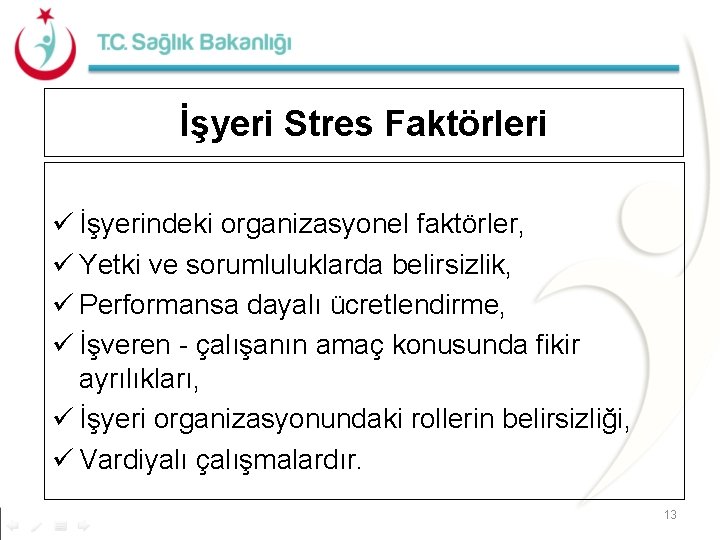 T.C. Sağlık Bakanlığı

İşyeri Stres Faktörleri

✓ İşyerindeki organizasyonel faktörler,
✓ Yetki ve sorumluluklarda belirsizlik,
✓ Performansa dayalı ücretlendirme,
✓ İşveren - çalışanın amaç konusunda fikir ayrılıkları,
✓ İşyeri organizasyonundaki rollerin belirsizliği,
✓ Vardiyalı çalışmalardır.

13